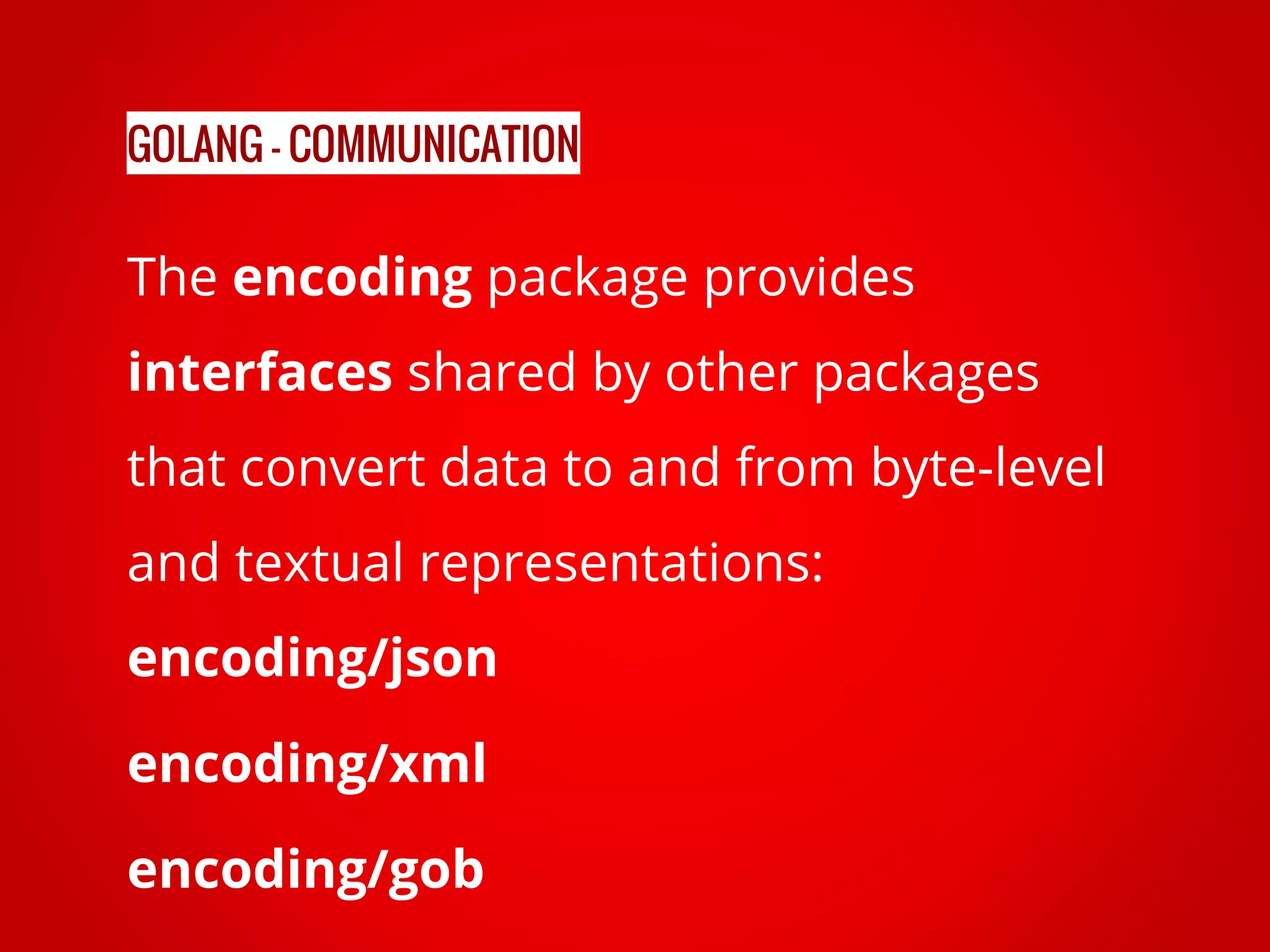 GOLANG - COMMUNICATION

The encoding package provides interfaces shared by other packages that convert data to and from byte-level and textual representations:

encoding/json

encoding/xml

encoding/gob